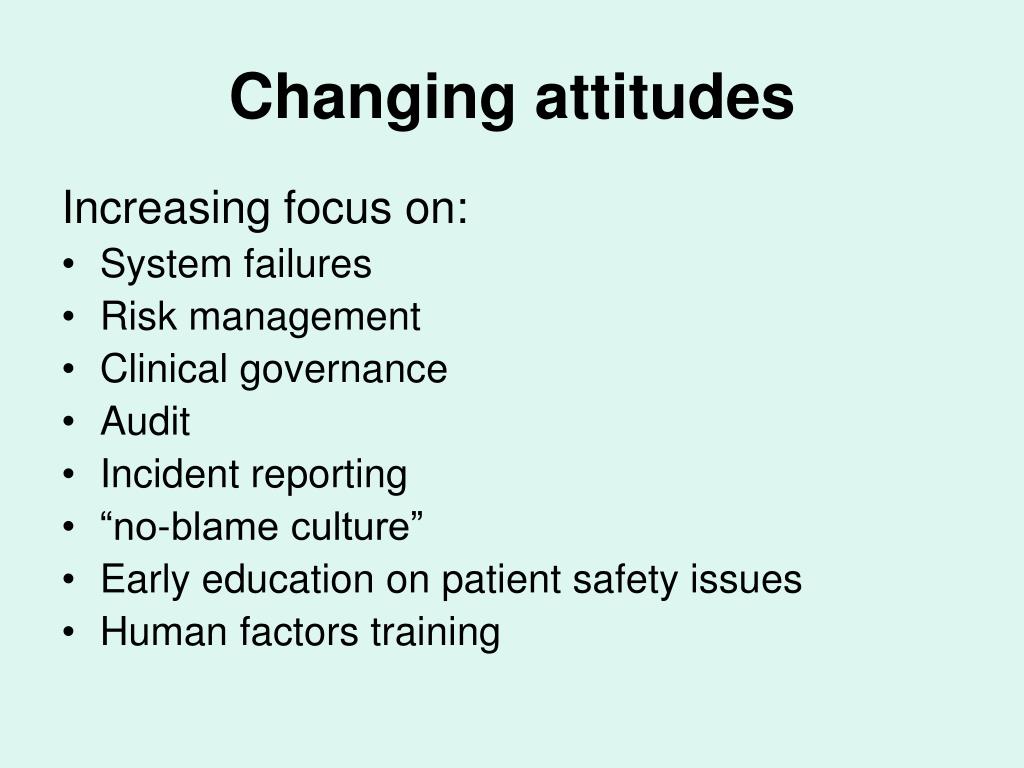 Changing attitudes

Increasing focus on:
• System failures
• Risk management
• Clinical governance
• Audit
• Incident reporting
• “no-blame culture”
• Early education on patient safety issues
• Human factors training